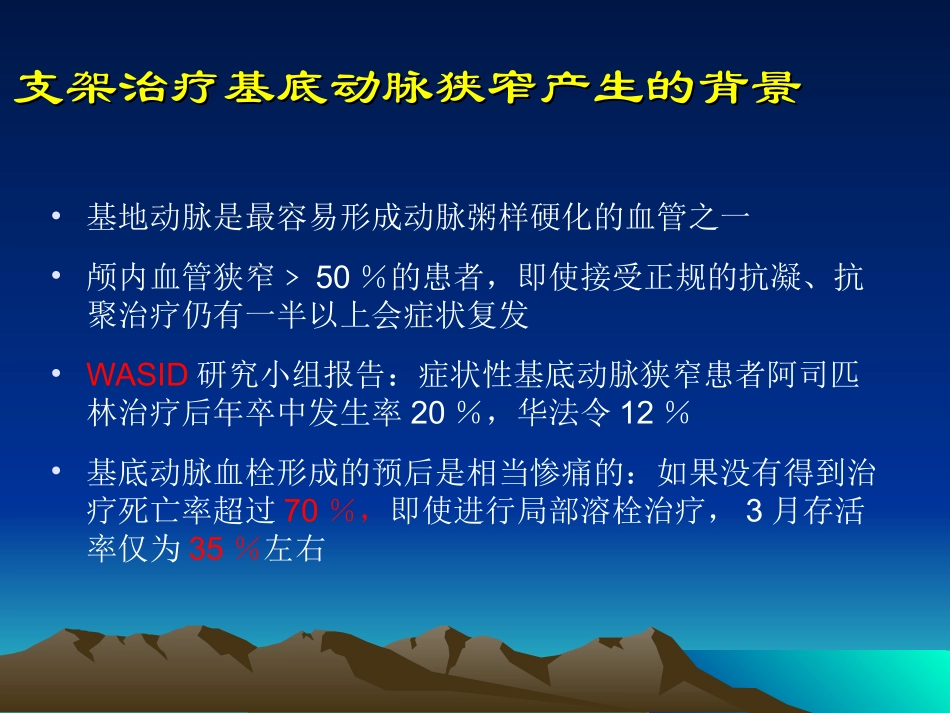 支架治疗基底动脉狭窄产生的背景

• 基地动脉是最容易形成动脉粥样硬化的血管之一

• 颅内血管狭窄 > 50 %的患者，即使接受正规的抗凝、抗聚治疗仍有一半以上会症状复发

• WASID 研究小组报告：症状性基底动脉狭窄患者阿司匹林治疗后年卒中发生率 20 %，华法令 12 %

• 基底动脉血栓形成的预后是相当惨痛的：如果没有得到治疗死亡率超过 70 %，即使进行局部溶栓治疗， 3 月存活率仅为 35 %左右